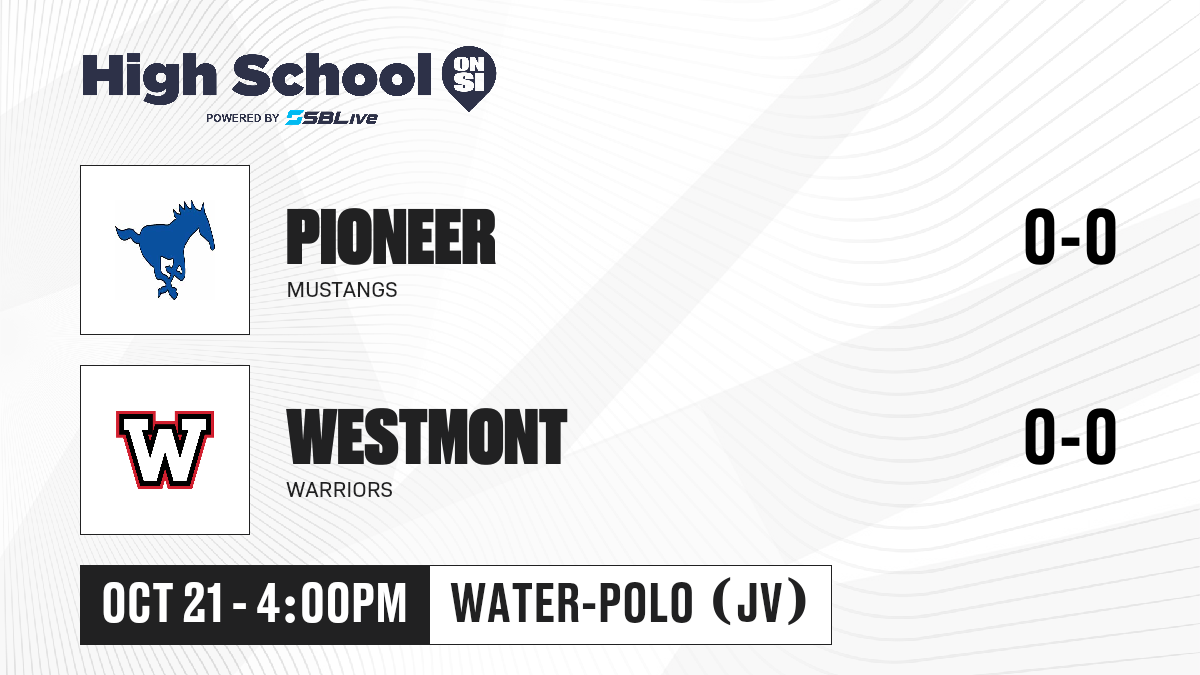 High School ON SI
POWERED BY SBLive

PIONEER
MUSTANGS
0-0

W
WESTMONT
WARRIORS
0-0

OCT 21 - 4:00PM
WATER-POLO (JV)